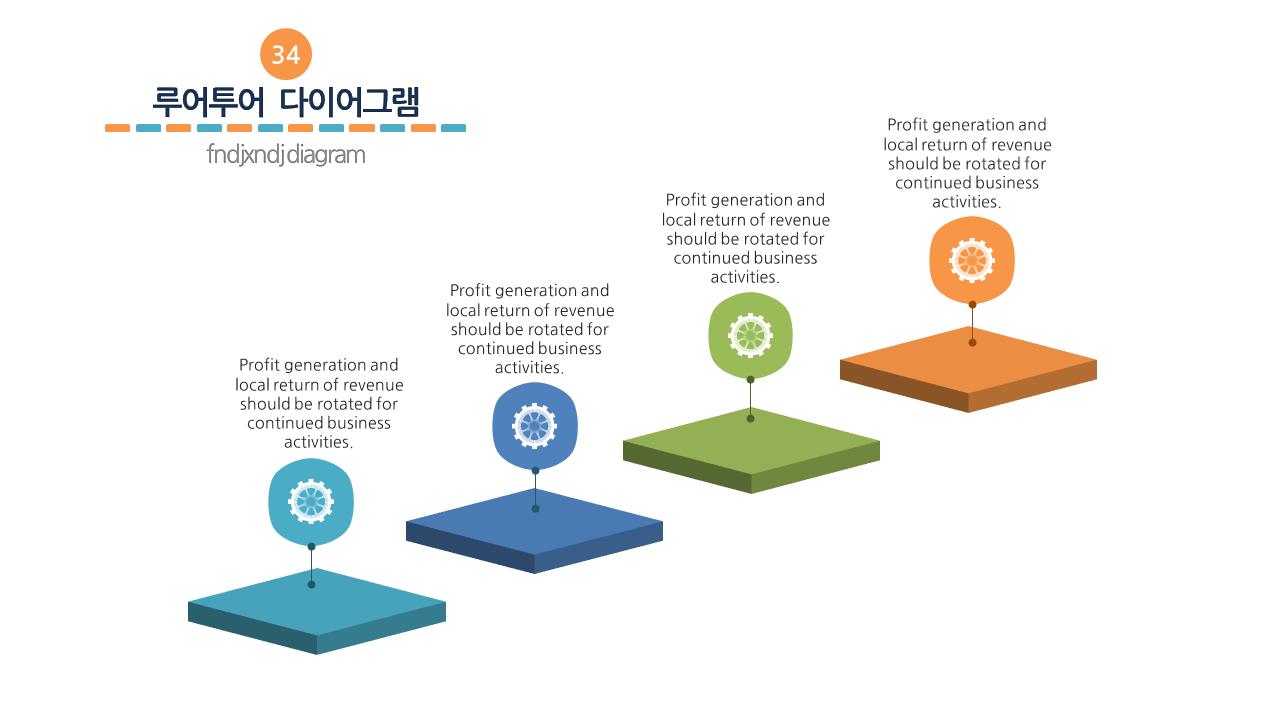 34

루어투어 다이어그램

fndjxndj diagram

Profit generation and local return of revenue should be rotated for continued business activities.

Profit generation and local return of revenue should be rotated for continued business activities.

Profit generation and local return of revenue should be rotated for continued business activities.

Profit generation and local return of revenue should be rotated for continued business activities.